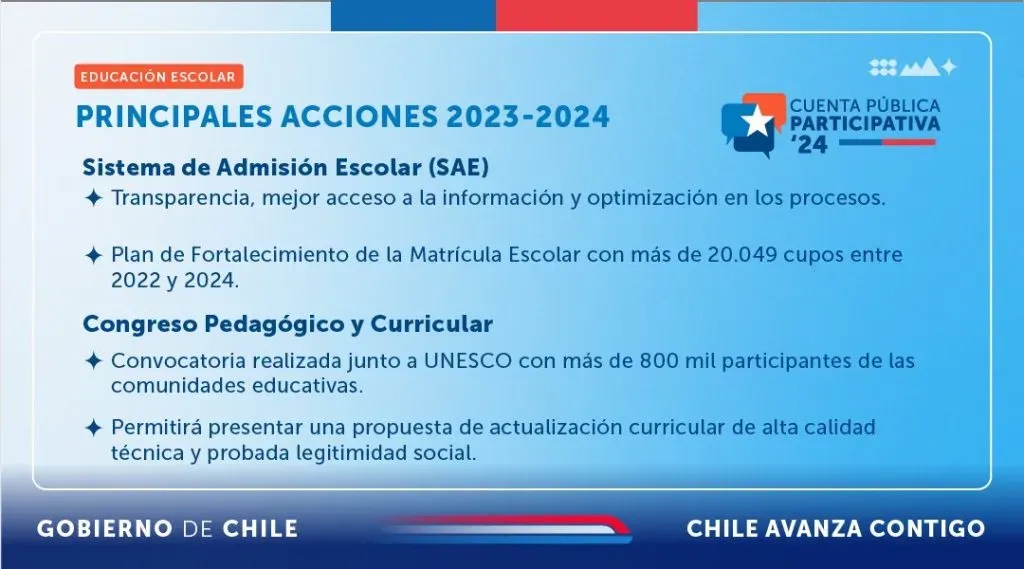 EDUCACIÓN ESCOLAR

PRINCIPALES ACCIONES 2023-2024

CUENTA PÚBLICA PARTICIPATIVA '24

Sistema de Admisión Escolar (SAE)

✦ Transparencia, mejor acceso a la información y optimización en los procesos.

✦ Plan de Fortalecimiento de la Matrícula Escolar con más de 20.049 cupos entre 2022 y 2024.

Congreso Pedagógico y Curricular

✦ Convocatoria realizada junto a UNESCO con más de 800 mil participantes de las comunidades educativas.

✦ Permitirá presentar una propuesta de actualización curricular de alta calidad técnica y probada legitimidad social.

GOBIERNO DE CHILE

CHILE AVANZA CONTIGO